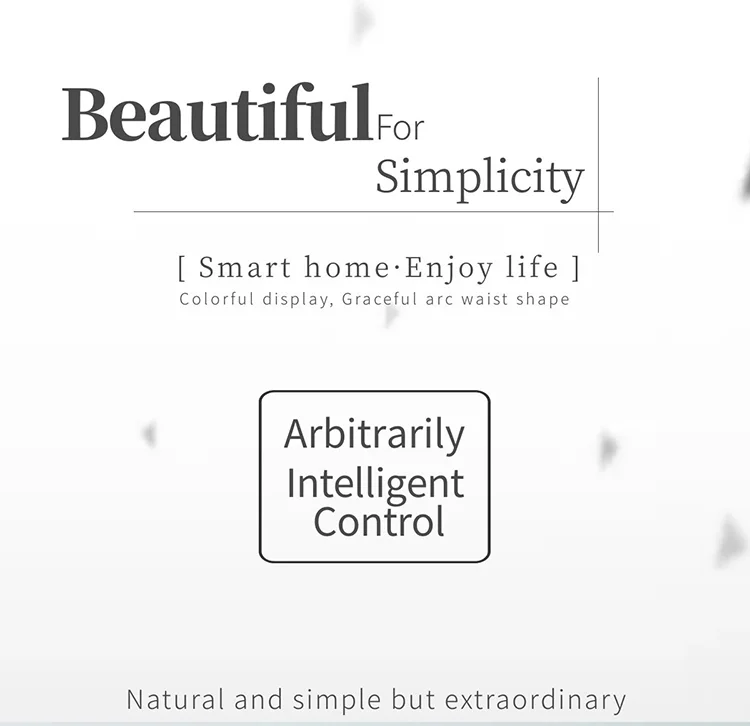 Beautiful For Simplicity

[ Smart home·Enjoy life ]
Colorful display, Graceful arc waist shape

Arbitrarily Intelligent Control

Natural and simple but extraordinary